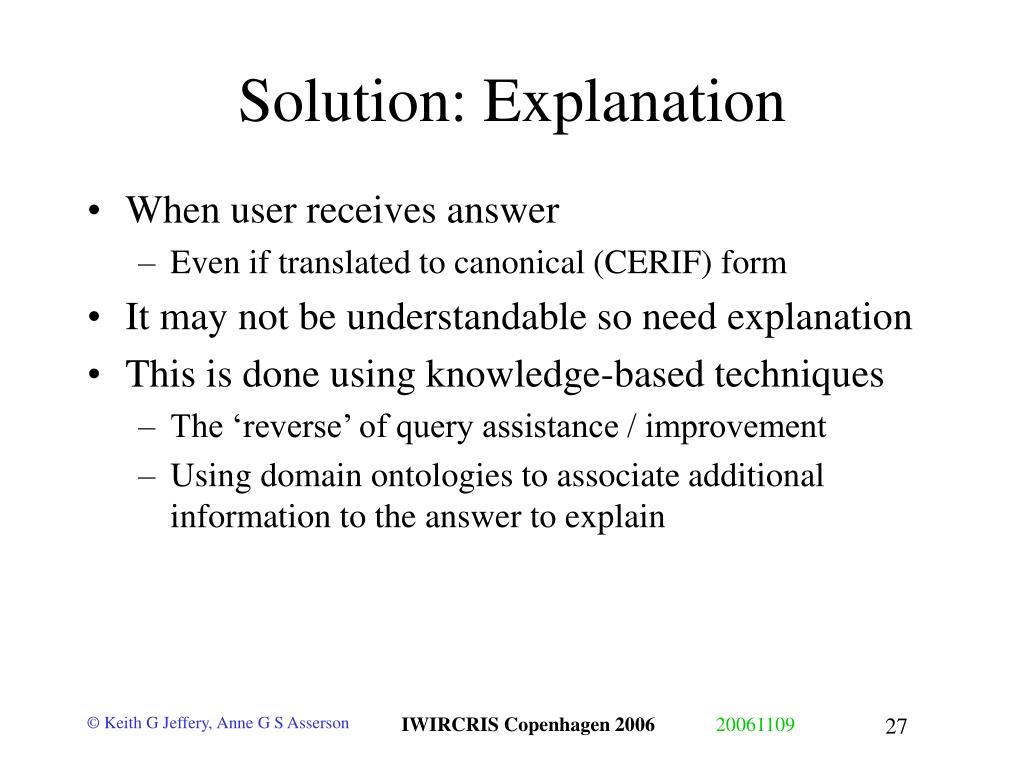 Solution: Explanation

• When user receives answer
– Even if translated to canonical (CERIF) form
• It may not be understandable so need explanation
• This is done using knowledge-based techniques
– The ‘reverse’ of query assistance / improvement
– Using domain ontologies to associate additional information to the answer to explain

© Keith G Jeffery, Anne G S Asserson
IWIRCRIS Copenhagen 2006
20061109
27